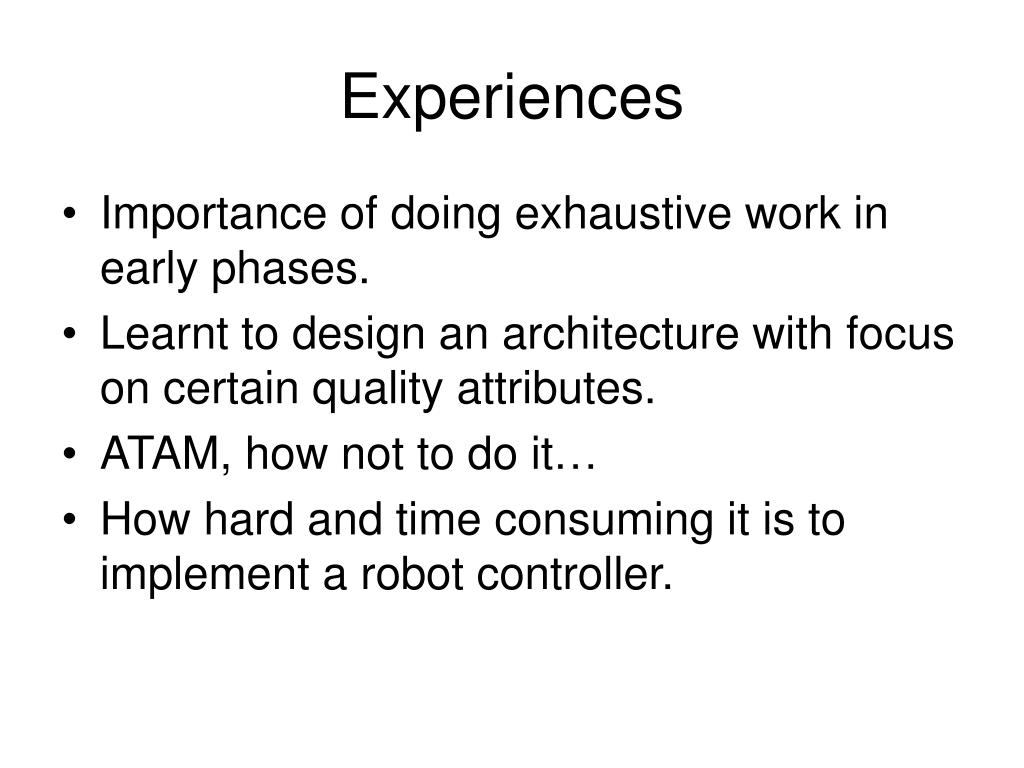 Experiences

• Importance of doing exhaustive work in early phases.
• Learnt to design an architecture with focus on certain quality attributes.
• ATAM, how not to do it…
• How hard and time consuming it is to implement a robot controller.